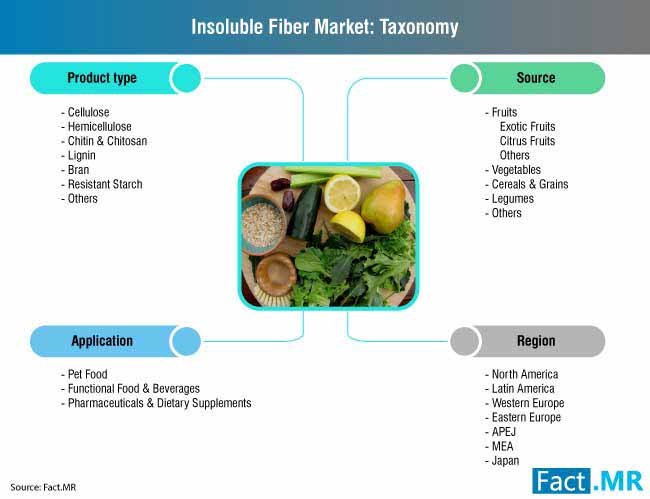 Insoluble Fiber Market: Taxonomy

Product type

- Cellulose
- Hemicellulose
- Chitin & Chitosan
- Lignin
- Bran
- Resistant Starch
- Others

Source

- Fruits
Exotic Fruits
Citrus Fruits
Others
- Vegetables
- Cereals & Grains
- Legumes
- Others

Application

- Pet Food
- Functional Food & Beverages
- Pharmaceuticals & Dietary Supplements

Region

- North America
- Latin America
- Western Europe
- Eastern Europe
- APEJ
- MEA
- Japan

Source: Fact.MR

Fact.MR